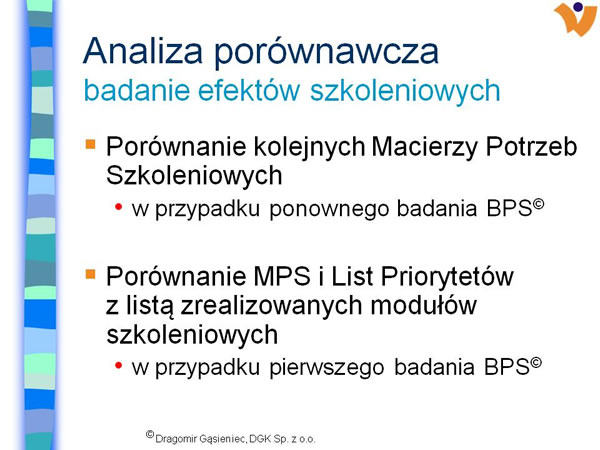 Analiza porównawcza
badanie efektów szkoleniowych

Porównanie kolejnych Macierzy Potrzeb Szkoleniowych

w przypadku ponownego badania BPS©

Porównanie MPS i List Priorytetów z listą zrealizowanych modułów szkoleniowych

w przypadku pierwszego badania BPS©

© Dragomir Gąsieniec, DGK Sp. z o.o.